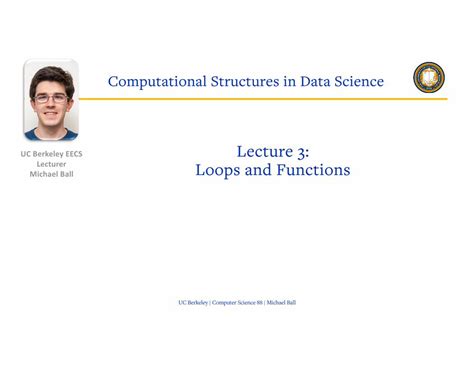 Computational Structures in Data Science

UC Berkeley EECS
Lecturer
Michael Ball

Lecture 3:
Loops and Functions

UC Berkeley | Computer Science 88 | Michael Ball